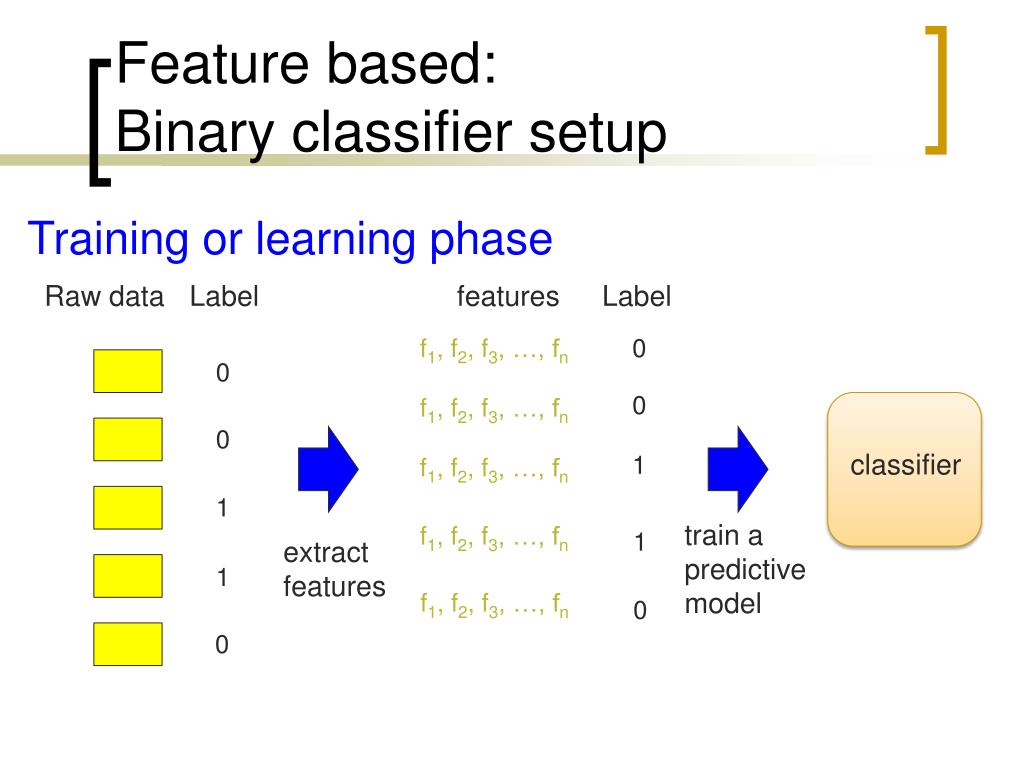 Feature based:
Binary classifier setup

Training or learning phase

Raw data Label

0

0

1

1

0

extract features

features Label

$f_1, f_2, f_3, \ldots, f_n$ 0

$f_1, f_2, f_3, \ldots, f_n$ 0

$f_1, f_2, f_3, \ldots, f_n$ 1

$f_1, f_2, f_3, \ldots, f_n$ 1

$f_1, f_2, f_3, \ldots, f_n$ 0

train a predictive model

classifier